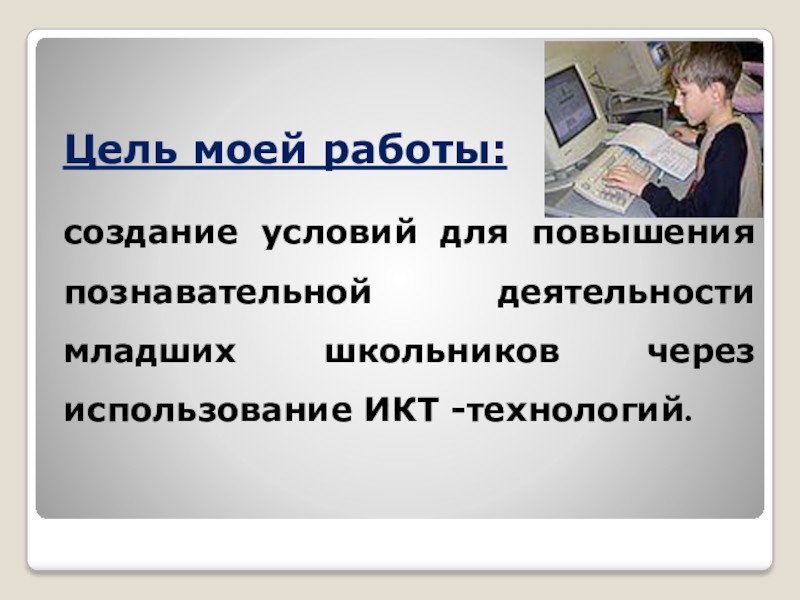 Цель моей работы:

создание условий для повышения познавательной деятельности младших школьников через использование ИКТ -технологий.